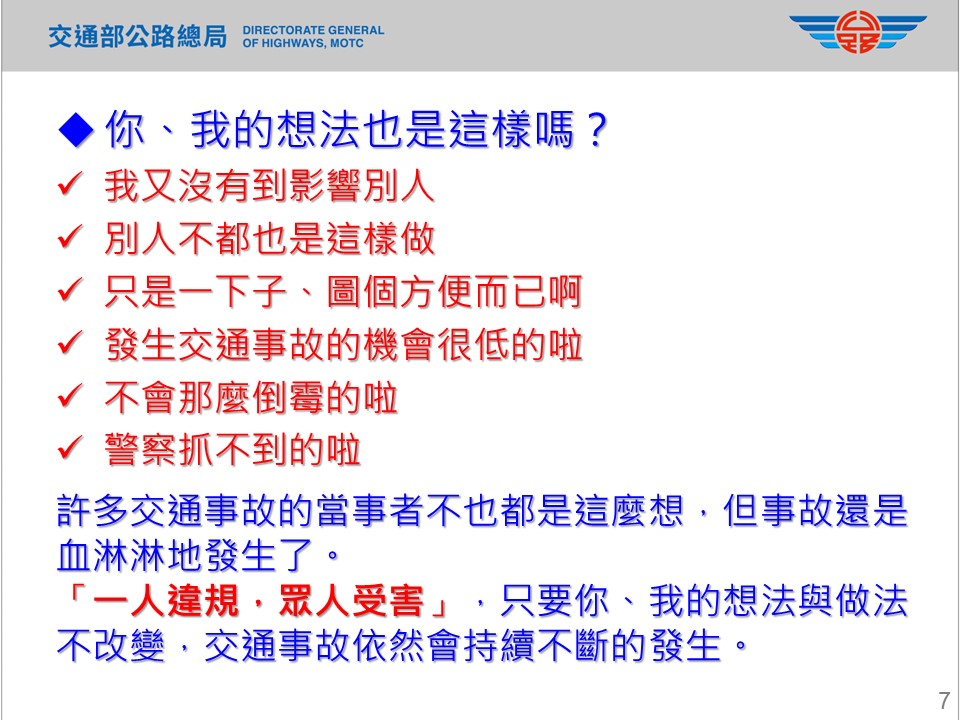 交通部公路總局 DIRECTORATE GENERAL OF HIGHWAYS, MOTC

◆ 你、我的想法也是這樣嗎？

✓ 我又沒有到影響別人

✓ 別人不都也是這樣做

✓ 只是一下子、圖個方便而已啊

✓ 發生交通事故的機會很低的啦

✓ 不會那麼倒霉的啦

✓ 警察抓不到的啦

許多交通事故的當事者不也都是這麼想，但事故還是血淋淋地發生了。

「一人違規，眾人受害」，只要你、我的想法與做法不改變，交通事故依然會持續不斷的發生。

7